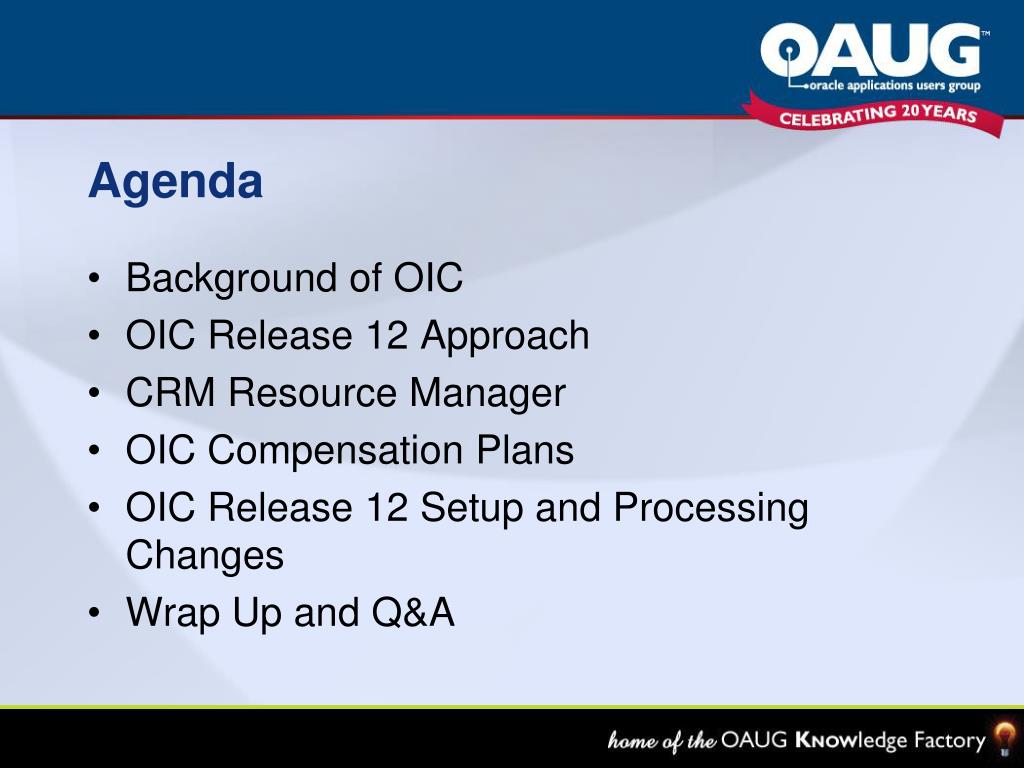 OAUG™
oracle applications users group
CELEBRATING 20 YEARS

Agenda

• Background of OIC
• OIC Release 12 Approach
• CRM Resource Manager
• OIC Compensation Plans
• OIC Release 12 Setup and Processing Changes
• Wrap Up and Q&A

home of the OAUG KNOWledge Factory